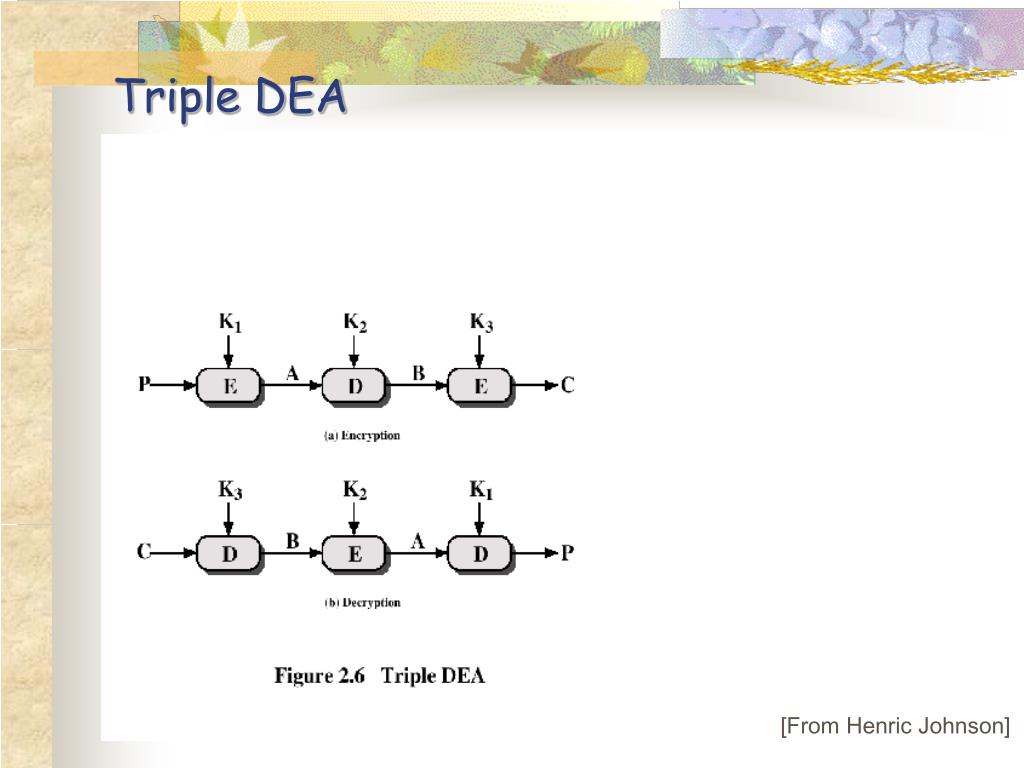 Triple DEA

$K_1$ $K_2$ $K_3$

P E A D B E C

(a) Encryption

$K_3$ $K_2$ $K_1$

C D B E A D P

(b) Decryption

Figure 2.6 Triple DEA

[From Henric Johnson]